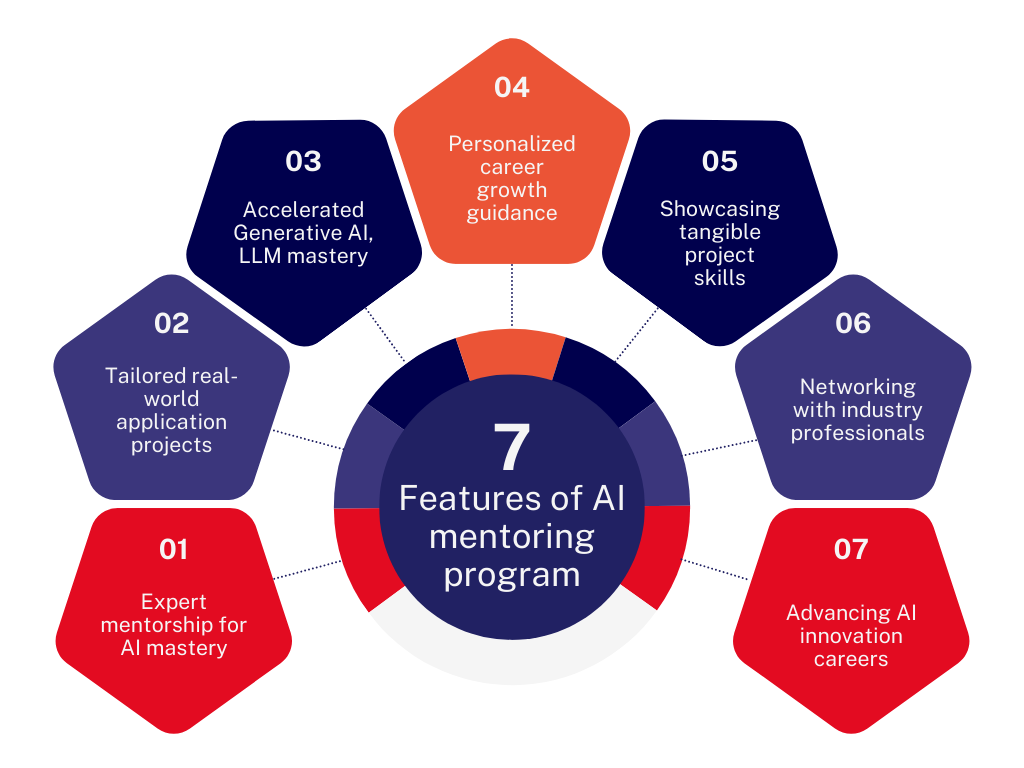 7
Features of AI mentoring program

01
Expert mentorship for AI mastery

02
Tailored real-world application projects

03
Accelerated Generative AI, LLM mastery

04
Personalized career growth guidance

05
Showcasing tangible project skills

06
Networking with industry professionals

07
Advancing AI innovation careers